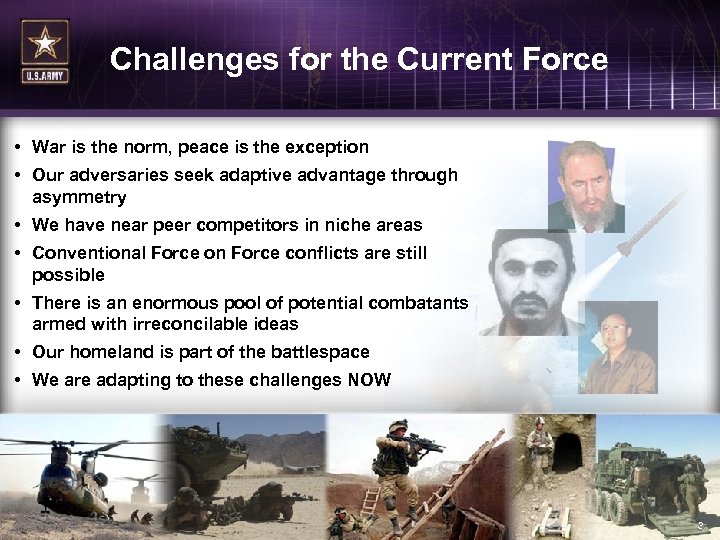 U.S.ARMY

Challenges for the Current Force

• War is the norm, peace is the exception
• Our adversaries seek adaptive advantage through asymmetry
• We have near peer competitors in niche areas
• Conventional Force on Force conflicts are still possible
• There is an enormous pool of potential combatants armed with irreconcilable ideas
• Our homeland is part of the battlespace
• We are adapting to these challenges NOW

3